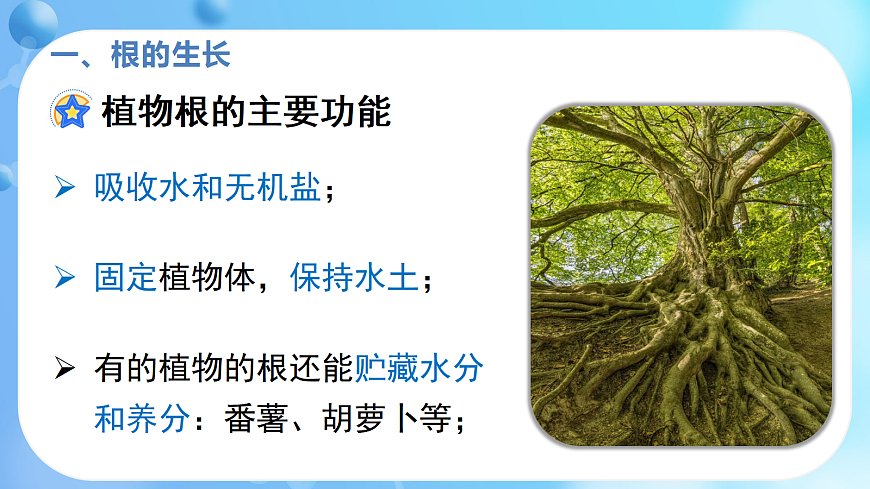 一、根的生长

植物根的主要功能

➢ 吸收水和无机盐；

➢ 固定植物体，保持水土；

➢ 有的植物的根还能贮藏水分和养分：番薯、胡萝卜等；